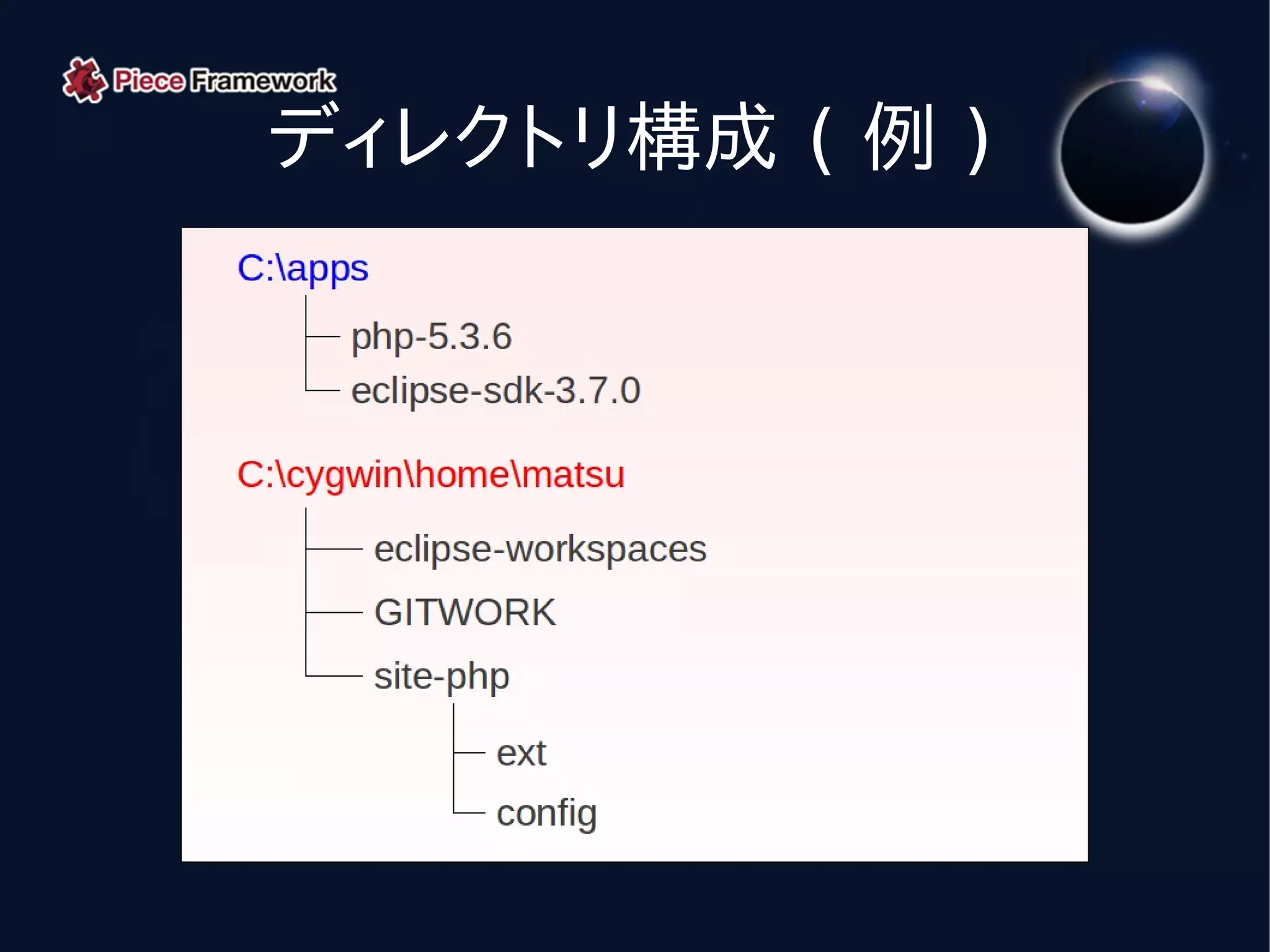 Piece Framework

ディレクトリ構成（例）

C:\apps

php-5.3.6

eclipse-sdk-3.7.0

C:\cygwin\home\matsu

eclipse-workspaces

GITWORK

site-php

ext

config